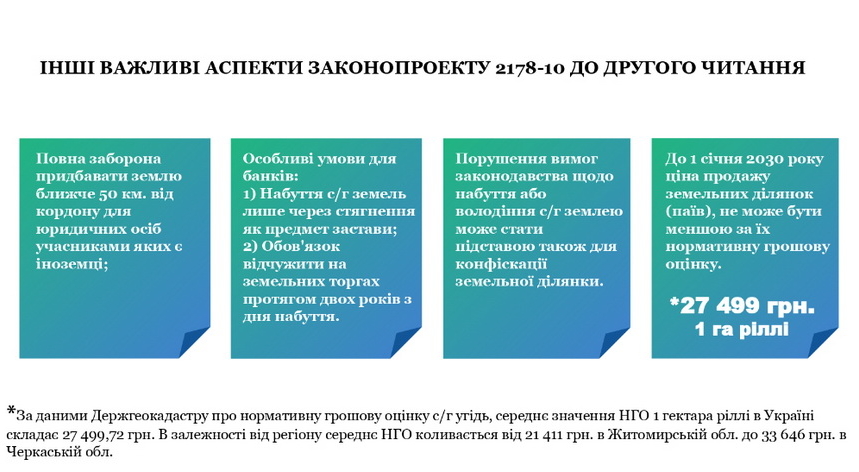 ІНШІ ВАЖЛИВІ АСПЕКТИ ЗАКОНОПРОЕКТУ 2178-10 ДО ДРУГОГО ЧИТАННЯ

Повна заборона придбавати землю ближче 50 км. від кордону для юридичних осіб учасниками яких є іноземці;

Особливі умови для банків:
1) Набуття с/г земель лише через стягнення як предмет застави;
2) Обов'язок відчужити на земельних торгах протягом двох років з дня набуття.

Порушення вимог законодавства щодо набуття або володіння с/г землею може стати підставою також для конфіскації земельної ділянки.

До 1 січня 2030 року ціна продажу земельних ділянок (паїв), не може бути меншою за їх нормативну грошову оцінку.

*27 499 грн.
1 га ріллі

*За даними Держгеокадастру про нормативну грошову оцінку с/г угідь, середнє значення НГО 1 гектара ріллі в Україні складає 27 499,72 грн. В залежності від регіону середнє НГО коливається від 21 411 грн. в Житомирській обл. до 33 646 грн. в Черкаській обл.